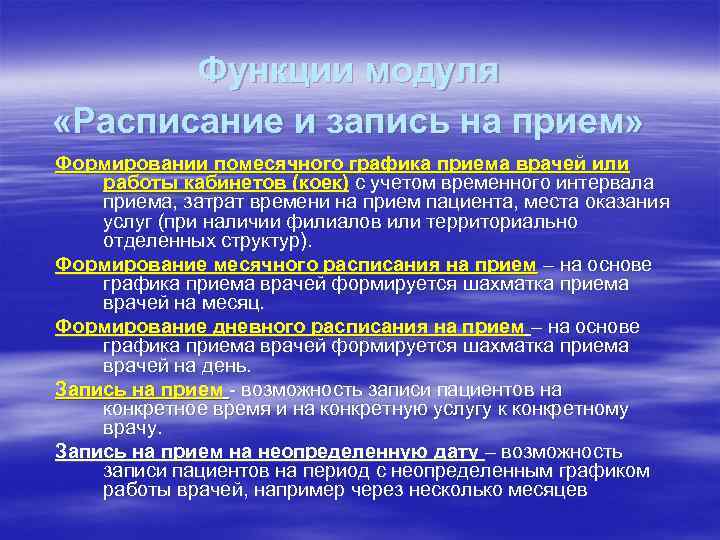 Функции модуля
«Расписание и запись на прием»

Формировании помесячного графика приема врачей или работы кабинетов (коек) с учетом временного интервала приема, затрат времени на прием пациента, места оказания услуг (при наличии филиалов или территориально отделенных структур).

Формирование месячного расписания на прием – на основе графика приема врачей формируется шахматка приема врачей на месяц.

Формирование дневного расписания на прием – на основе графика приема врачей формируется шахматка приема врачей на день.

Запись на прием - возможность записи пациентов на конкретное время и на конкретную услугу к конкретному врачу.

Запись на прием на неопределенную дату – возможность записи пациентов на период с неопределенным графиком работы врачей, например через несколько месяцев